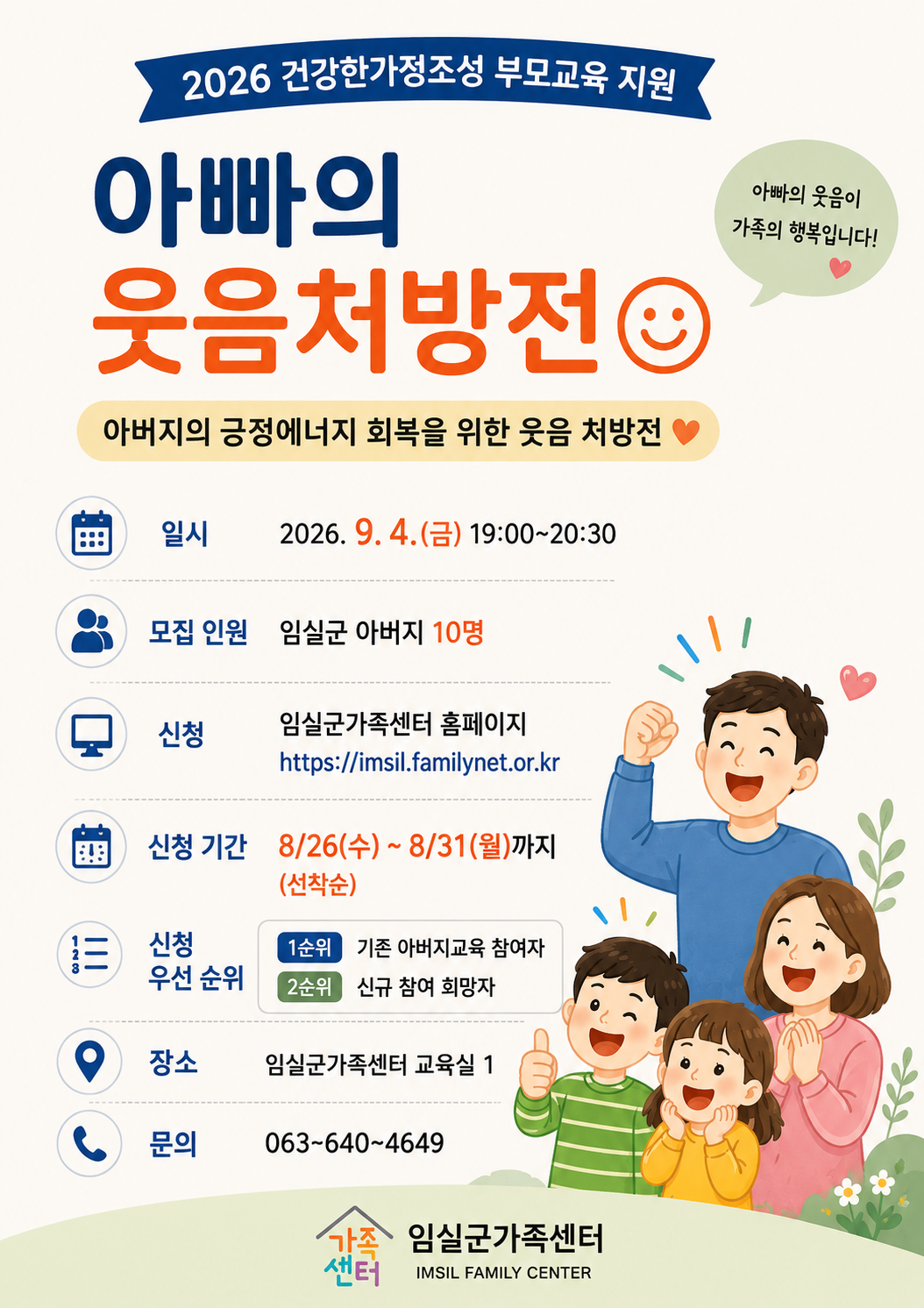 2026 건강한가정조성 부모교육 지원

아빠의
웃음처방전

아빠의 웃음이
가족의 행복입니다!

아버지의 긍정에너지 회복을 위한 웃음 처방전

일시 2026. 9. 4.(금) 19:00~20:30

모집 인원 임실군 아버지 10명

신청 임실군가족센터 홈페이지
https://imsil.familynet.or.kr

신청 기간 8/26(수) ~ 8/31(월)까지
(선착순)

신청 우선 순위
1순위 기존 아버지교육 참여자
2순위 신규 참여 희망자

장소 임실군가족센터 교육실 1

문의 063~640~4649

가족센터 임실군가족센터
IMSIL FAMILY CENTER